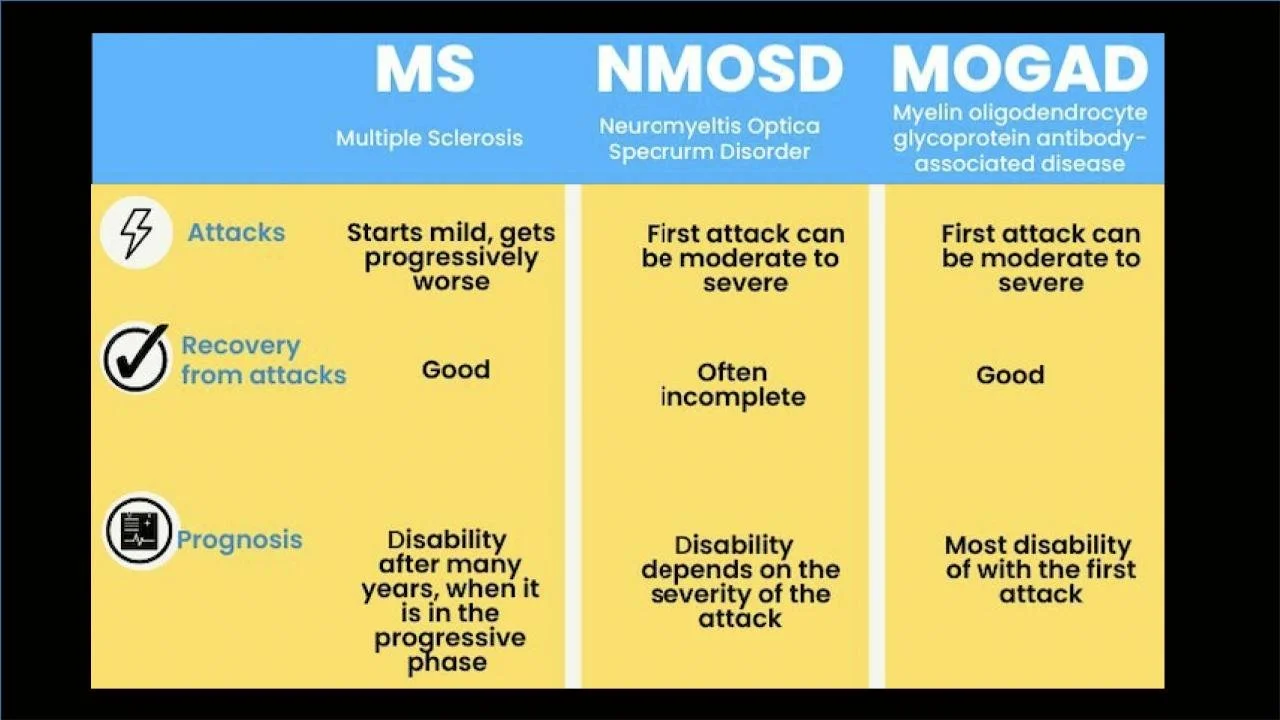 |  | MS Multiple Sclerosis | NMOSD Neuromyeltis Optica Specrurm Disorder | MOGAD Myelin oligodendrocyte glycoprotein antibody-associated disease |
|---|---|---|---|
| Attacks | Starts mild, gets progressively worse | First attack can be moderate to severe | First attack can be moderate to severe |
| Recovery from attacks | Good | Often incomplete | Good |
| Prognosis | Disability after many years, when it is in the progressive phase | Disability depends on the severity of the attack | Most disability of with the first attack |